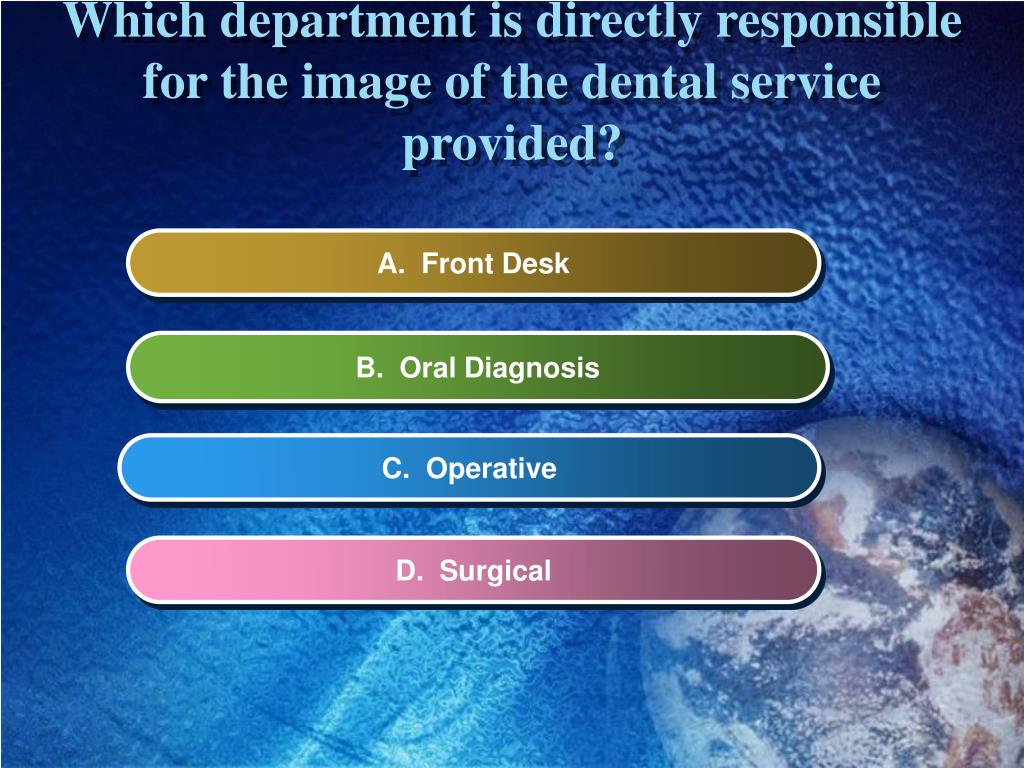 Which department is directly responsible for the image of the dental service provided?

A. Front Desk

B. Oral Diagnosis

C. Operative

D. Surgical